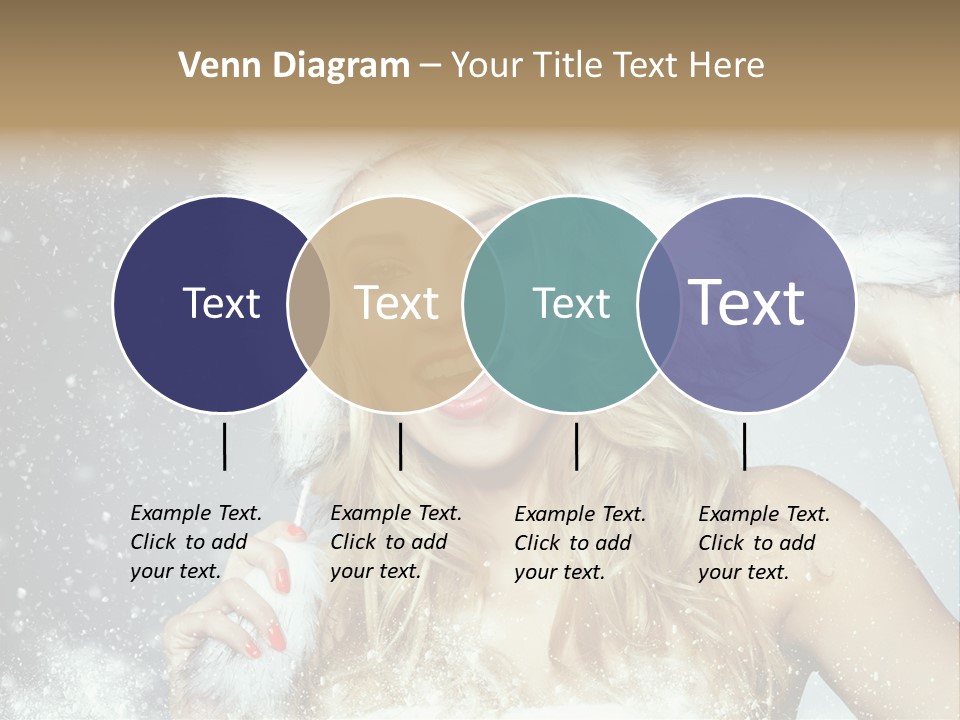 Venn Diagram – Your Title Text Here

Text

Text

Text

Text

Example Text. Click to add your text.

Example Text. Click to add your text.

Example Text. Click to add your text.

Example Text. Click to add your text.